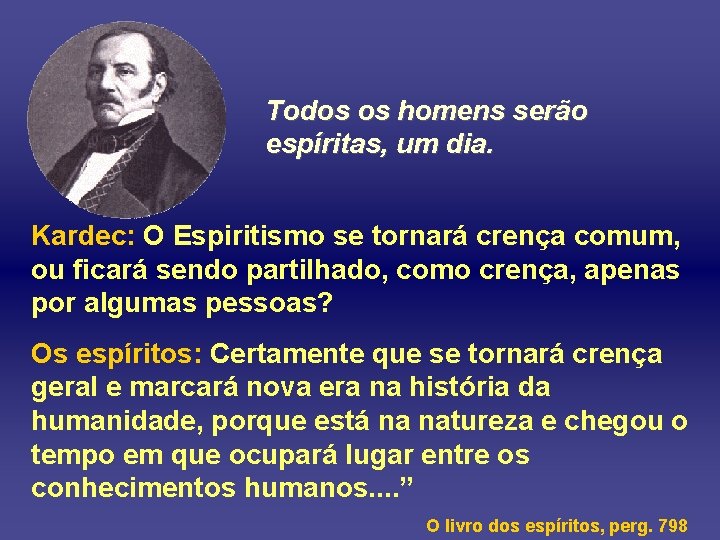 Todos os homens serão espíritas, um dia.

Kardec: O Espiritismo se tornará crença comum, ou ficará sendo partilhado, como crença, apenas por algumas pessoas?

Os espíritos: Certamente que se tornará crença geral e marcará nova era na história da humanidade, porque está na natureza e chegou o tempo em que ocupará lugar entre os conhecimentos humanos....”

O livro dos espíritos, perg. 798